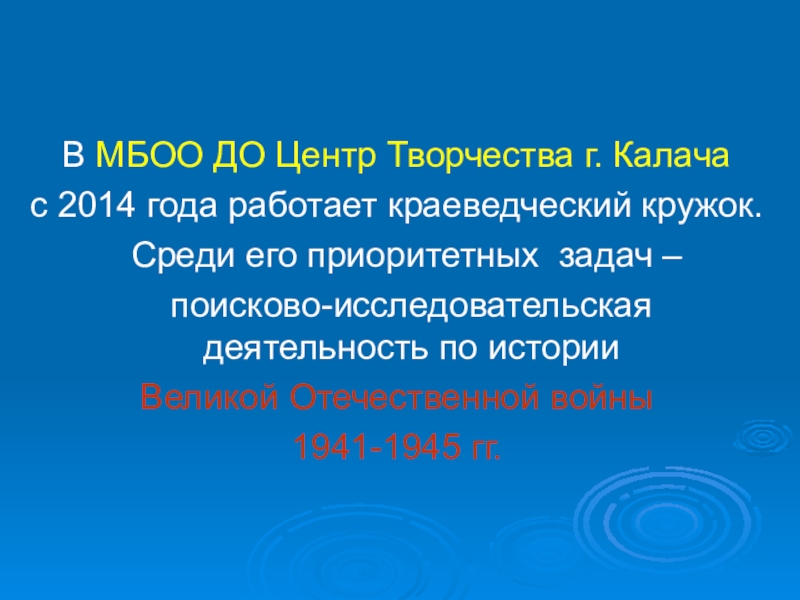 В МБОО ДО Центр Творчества г. Калача
с 2014 года работает краеведческий кружок.
Среди его приоритетных задач –
поисково-исследовательская деятельность по истории
Великой Отечественной войны
1941-1945 гг.